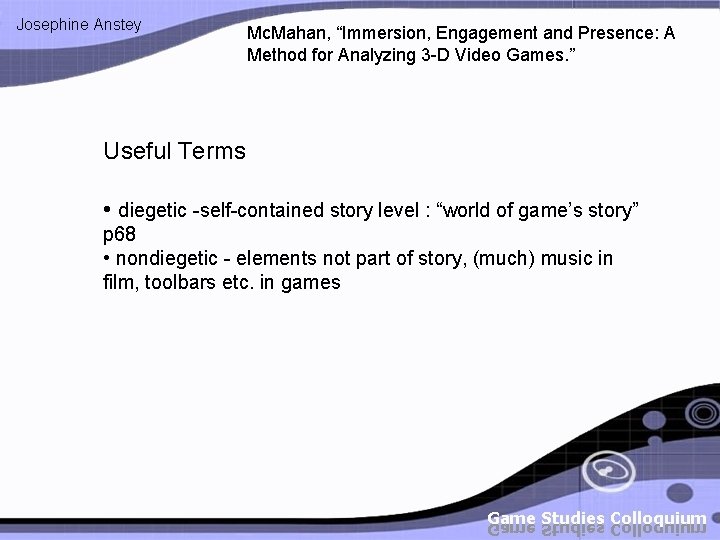 Josephine Anstey

McMahan, “Immersion, Engagement and Presence: A Method for Analyzing 3-D Video Games.”

Useful Terms

• diegetic -self-contained story level : “world of game’s story” p68
• nondiegetic - elements not part of story, (much) music in film, toolbars etc. in games

Game Studies Colloquium